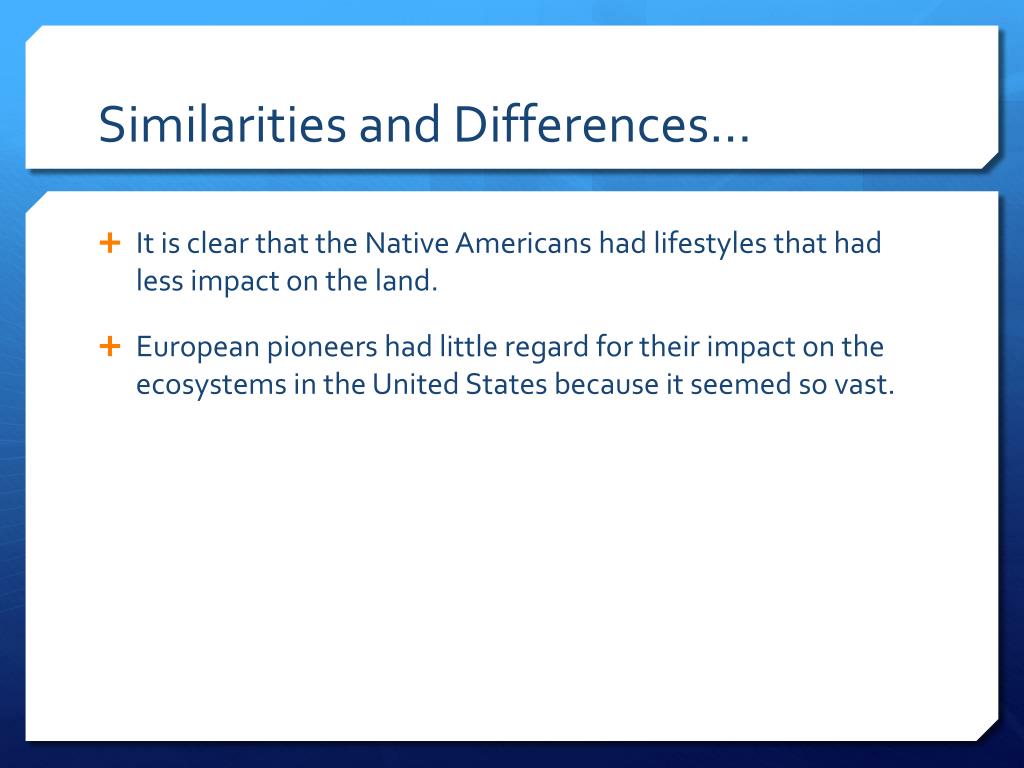 Similarities and Differences…

+ It is clear that the Native Americans had lifestyles that had less impact on the land.

+ European pioneers had little regard for their impact on the ecosystems in the United States because it seemed so vast.